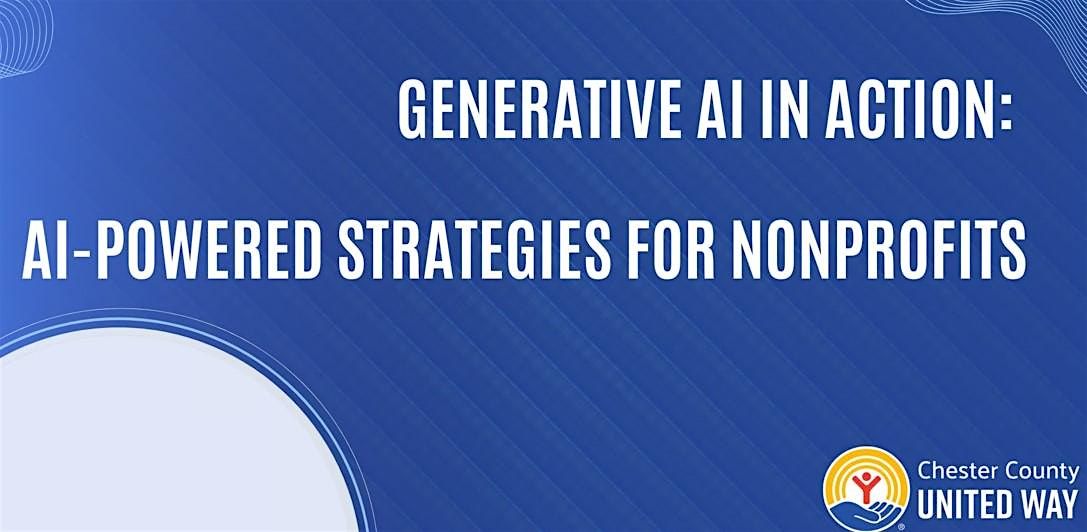 GENERATIVE AI IN ACTION:

AI-POWERED STRATEGIES FOR NONPROFITS

Chester County
UNITED WAY